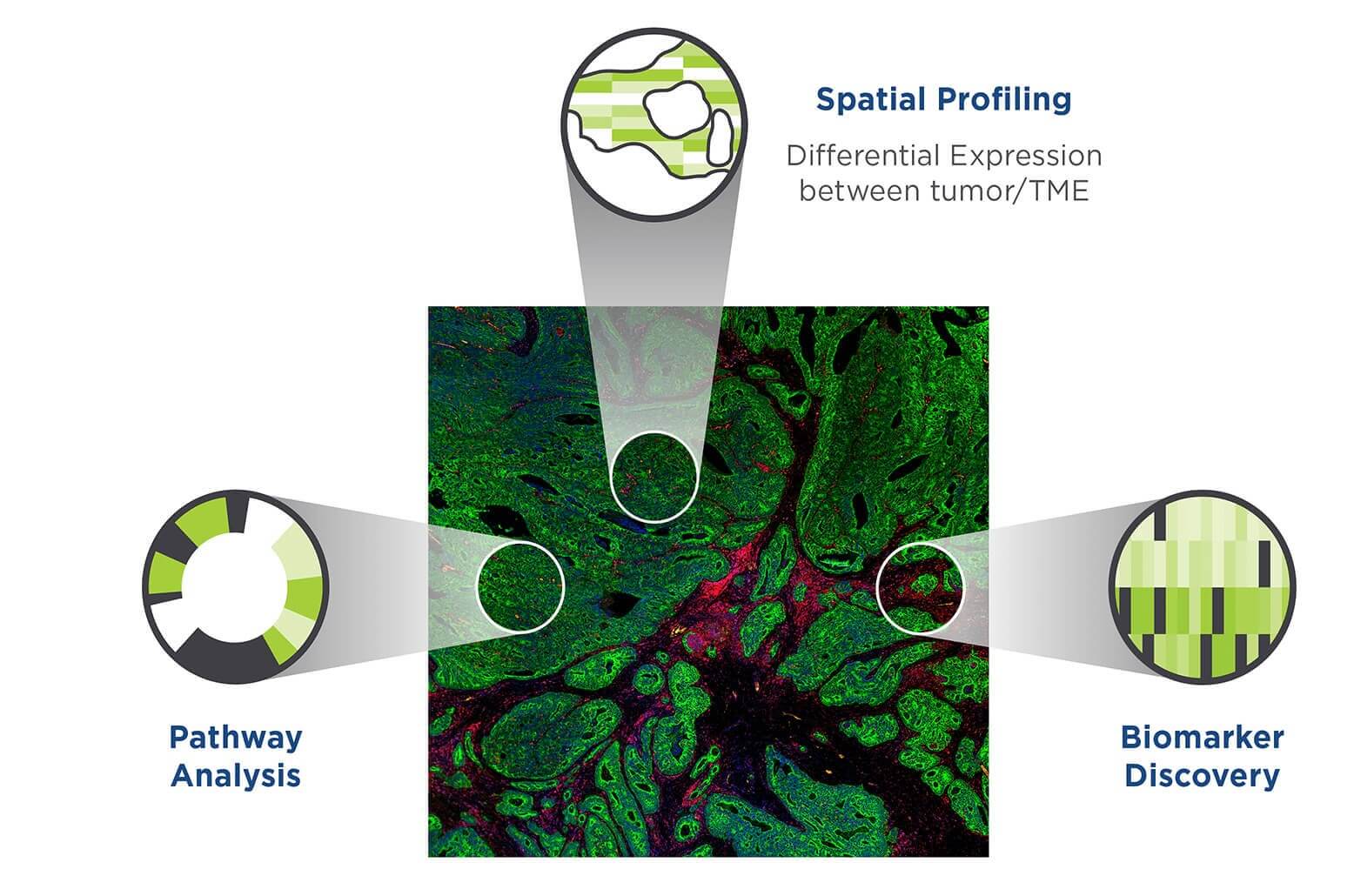 Spatial Profiling

Differential Expression between tumor/TME

Pathway Analysis

Biomarker Discovery